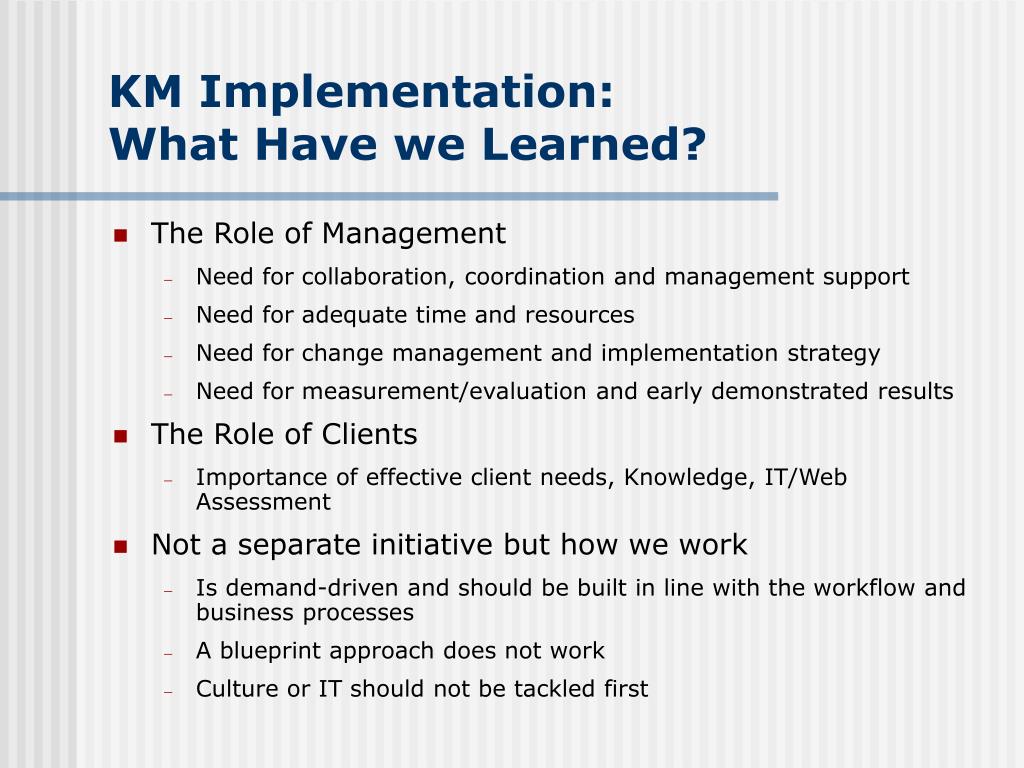 KM Implementation:
What Have we Learned?

- The Role of Management
  - Need for collaboration, coordination and management support
  - Need for adequate time and resources
  - Need for change management and implementation strategy
  - Need for measurement/evaluation and early demonstrated results
- The Role of Clients
  - Importance of effective client needs, Knowledge, IT/Web Assessment
- Not a separate initiative but how we work
  - Is demand-driven and should be built in line with the workflow and business processes
  - A blueprint approach does not work
  - Culture or IT should not be tackled first